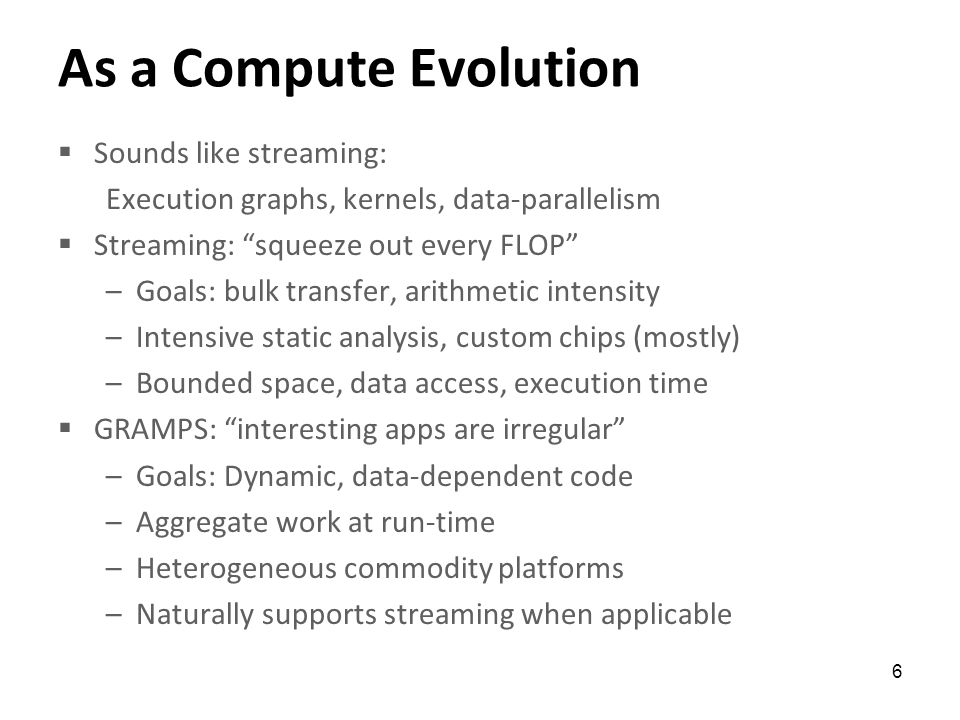 As a Compute Evolution

▪ Sounds like streaming:
Execution graphs, kernels, data-parallelism

▪ Streaming: “squeeze out every FLOP”
– Goals: bulk transfer, arithmetic intensity
– Intensive static analysis, custom chips (mostly)
– Bounded space, data access, execution time

▪ GRAMPS: “interesting apps are irregular”
– Goals: Dynamic, data-dependent code
– Aggregate work at run-time
– Heterogeneous commodity platforms
– Naturally supports streaming when applicable

6